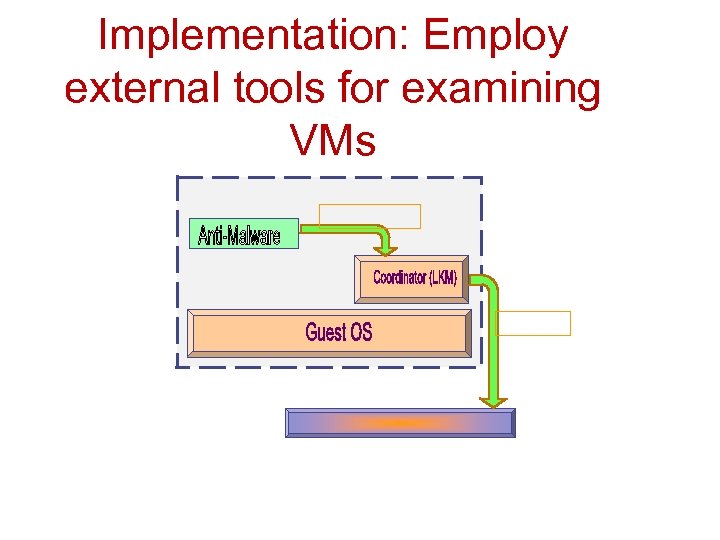 Implementation: Employ external tools for examining VMs

Anti-Malware

Coordinator (LKM)

Guest OS